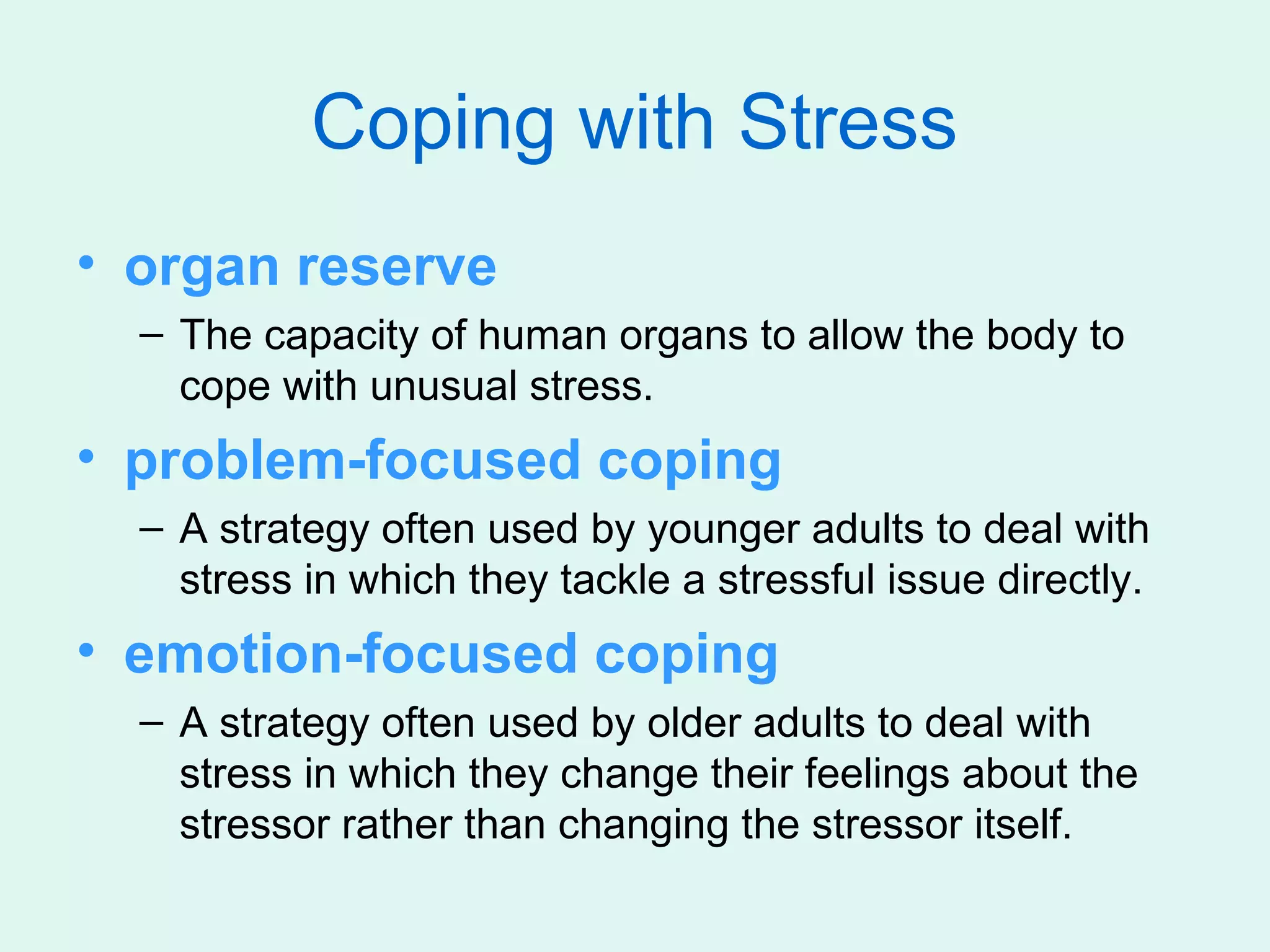 Coping with Stress

• organ reserve
– The capacity of human organs to allow the body to cope with unusual stress.

• problem-focused coping
– A strategy often used by younger adults to deal with stress in which they tackle a stressful issue directly.

• emotion-focused coping
– A strategy often used by older adults to deal with stress in which they change their feelings about the stressor rather than changing the stressor itself.